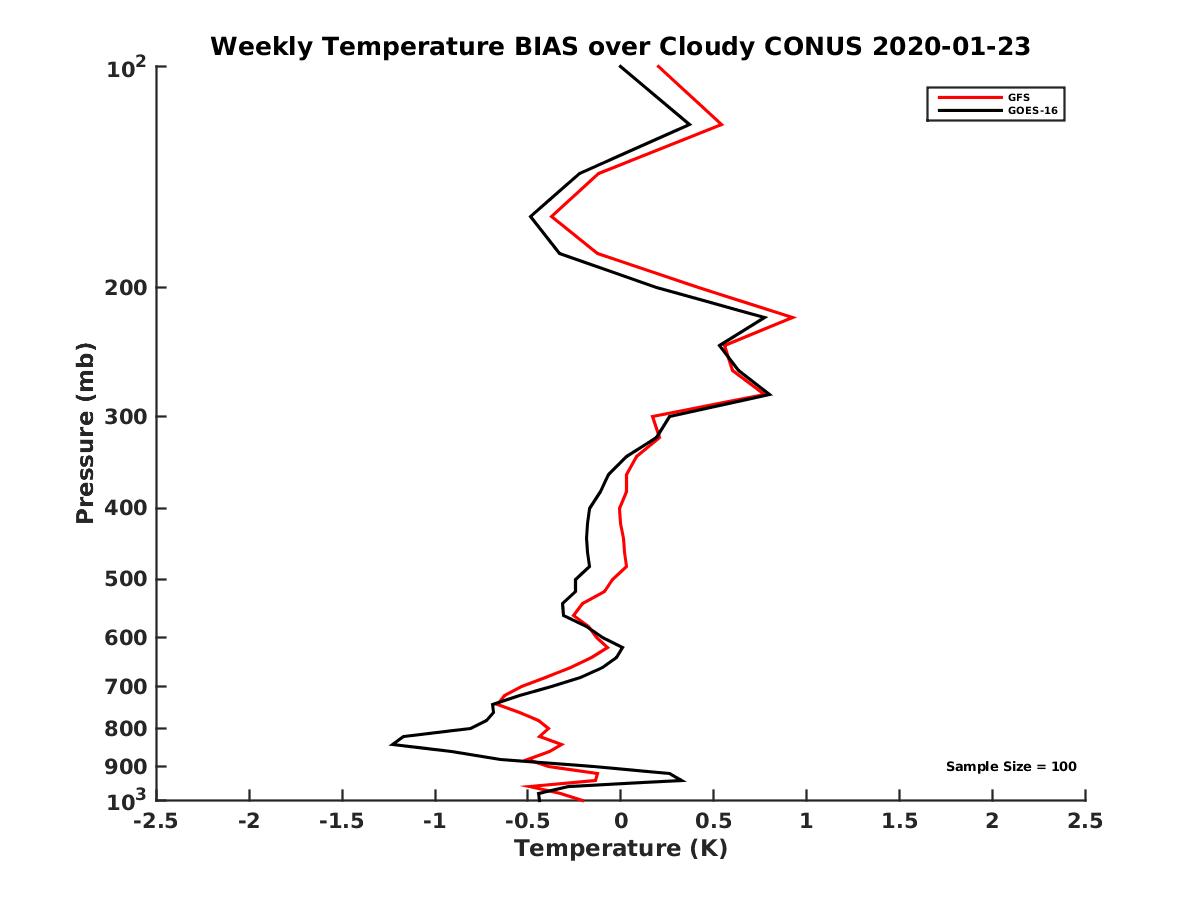 Weekly Temperature BIAS over Cloudy CONUS 2020-01-23

GFS
GOES-16

Pressure (mb)

$10^2$
200
300
400
500
600
700
800
900
$10^3$

Sample Size = 100

-2.5 -2 -1.5 -1 -0.5 0 0.5 1 1.5 2 2.5

Temperature (K)